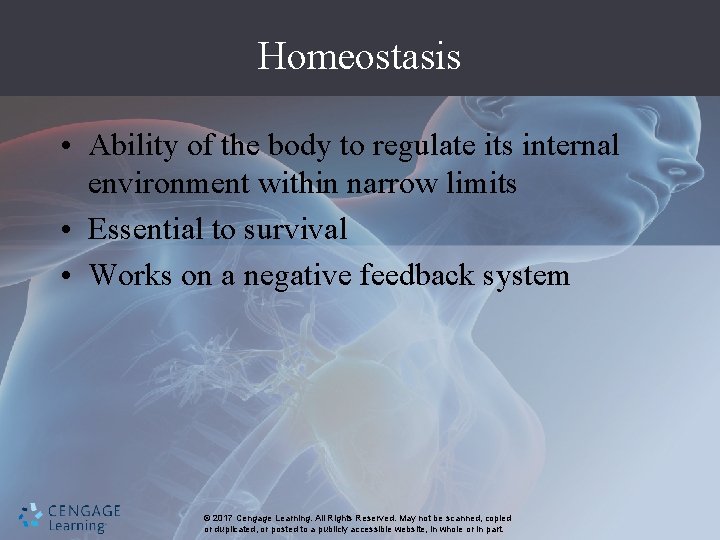 Homeostasis

• Ability of the body to regulate its internal environment within narrow limits

• Essential to survival

• Works on a negative feedback system

CENGAGE Learning

© 2017 Cengage Learning. All Rights Reserved. May not be scanned, copied or duplicated, or posted to a publicly accessible website, in whole or in part.